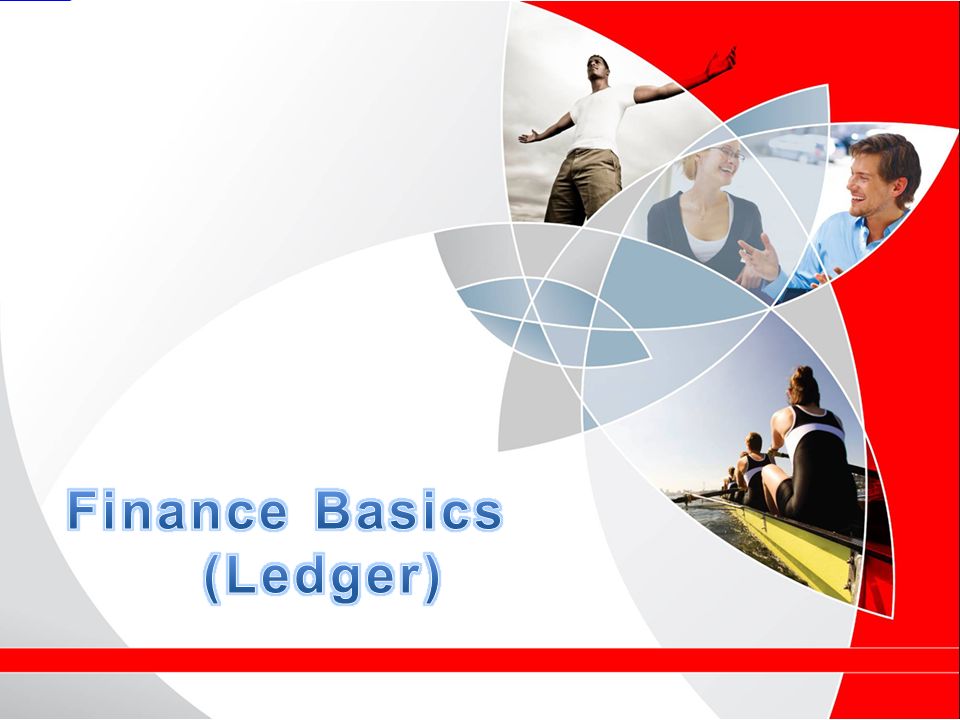 Finance Basics
(Ledger)